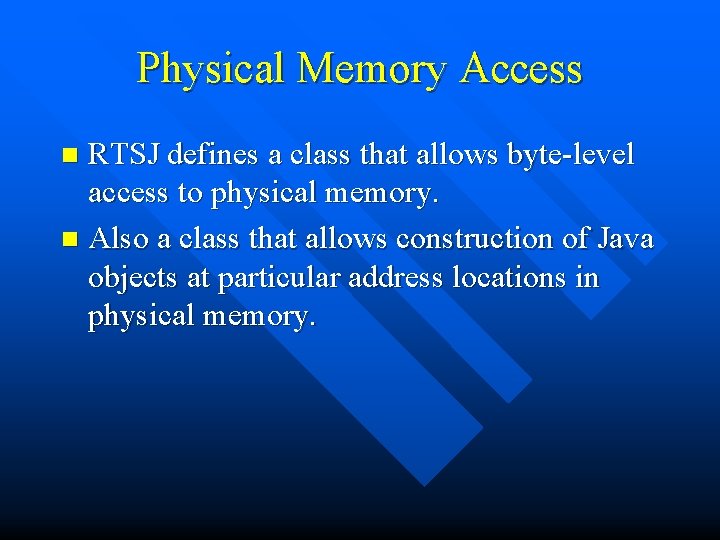 Physical Memory Access

RTSJ defines a class that allows byte-level access to physical memory.

Also a class that allows construction of Java objects at particular address locations in physical memory.